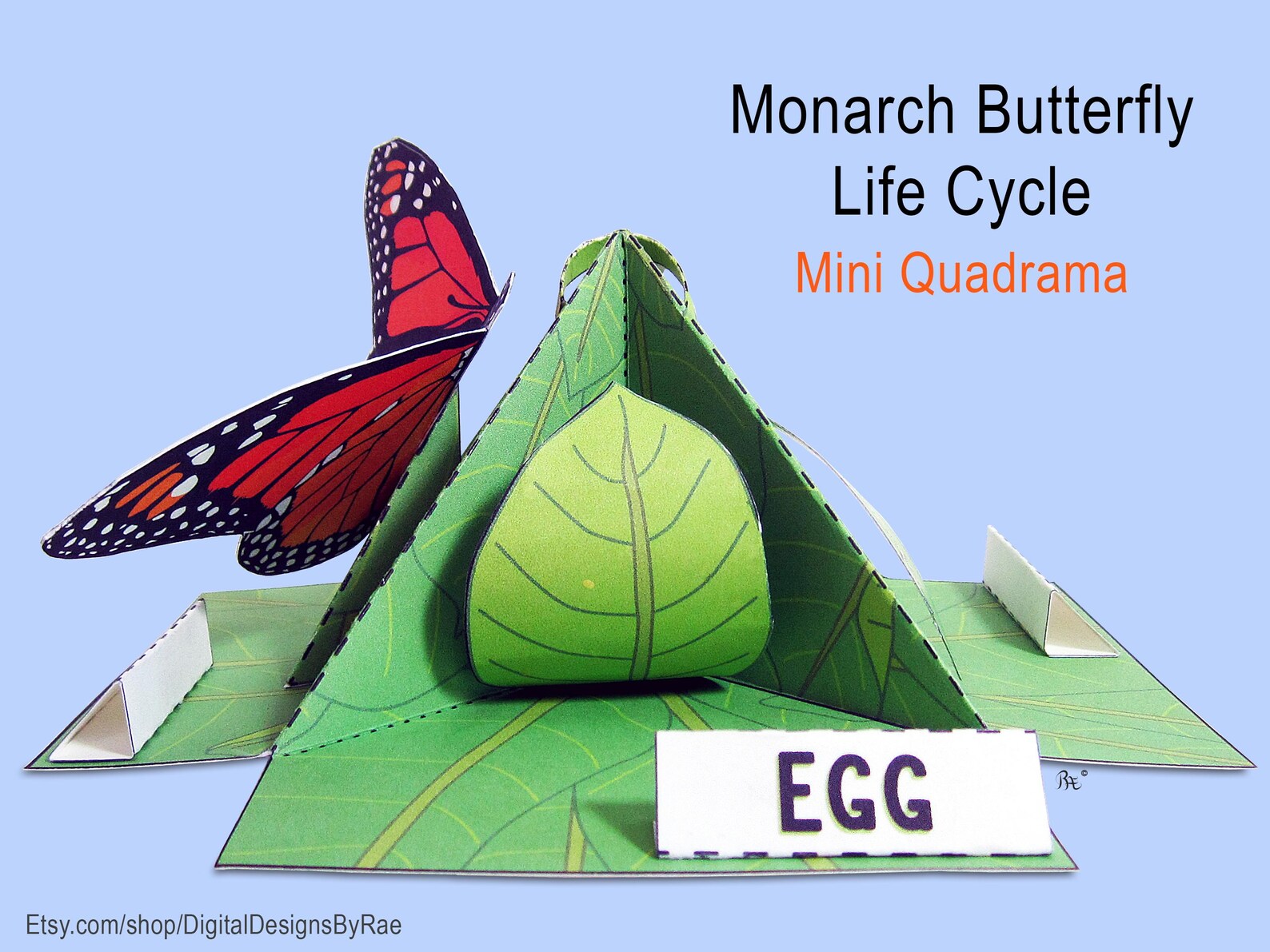 Monarch Butterfly
Life Cycle
Mini Quadrama

EGG

RAE©

Etsy.com/shop/DigitalDesignsByRae